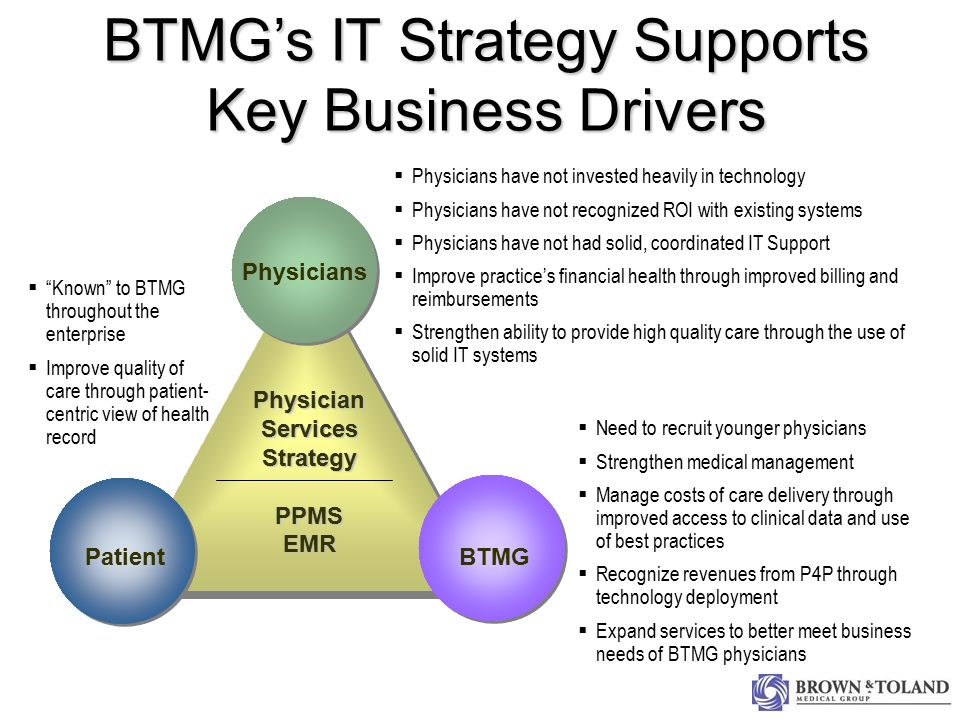 BTMG's IT Strategy Supports Key Business Drivers

▪ Physicians have not invested heavily in technology
▪ Physicians have not recognized ROI with existing systems
▪ Physicians have not had solid, coordinated IT Support
▪ Improve practice's financial health through improved billing and reimbursements
▪ Strengthen ability to provide high quality care through the use of solid IT systems

▪ "Known" to BTMG throughout the enterprise
▪ Improve quality of care through patient-centric view of health record

Physicians

Physician Services Strategy

PPMS
EMR

Patient

BTMG

▪ Need to recruit younger physicians
▪ Strengthen medical management
▪ Manage costs of care delivery through improved access to clinical data and use of best practices
▪ Recognize revenues from P4P through technology deployment
▪ Expand services to better meet business needs of BTMG physicians

BROWN & TOLAND
MEDICAL GROUP